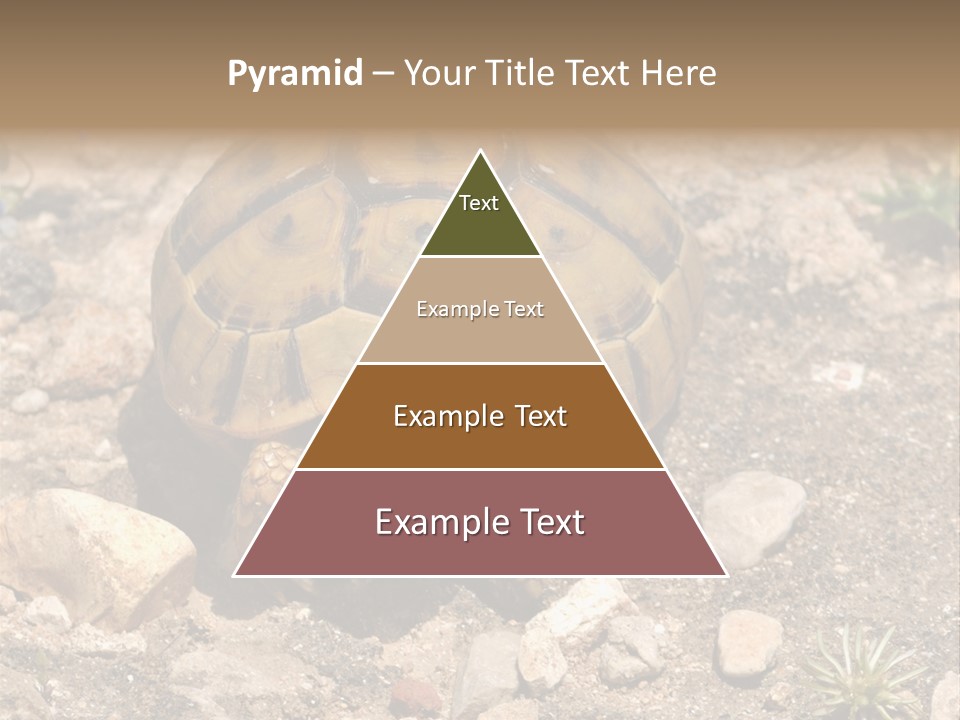 Pyramid – Your Title Text Here

Text

Example Text

Example Text

Example Text